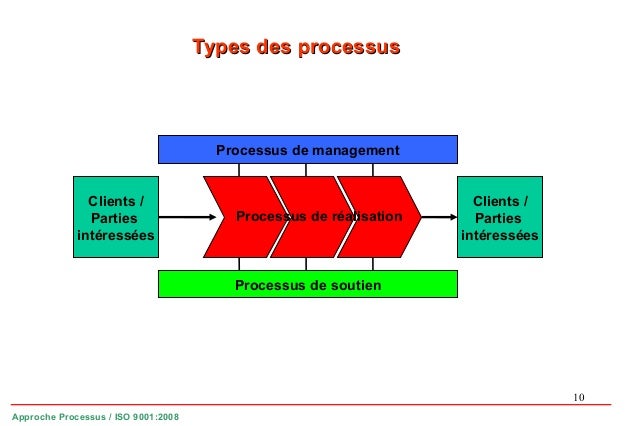 Types des processus

Processus de management

Clients / Parties intéressées

Processus de réalisation

Clients / Parties intéressées

Processus de soutien

10

Approche Processus / ISO 9001:2008